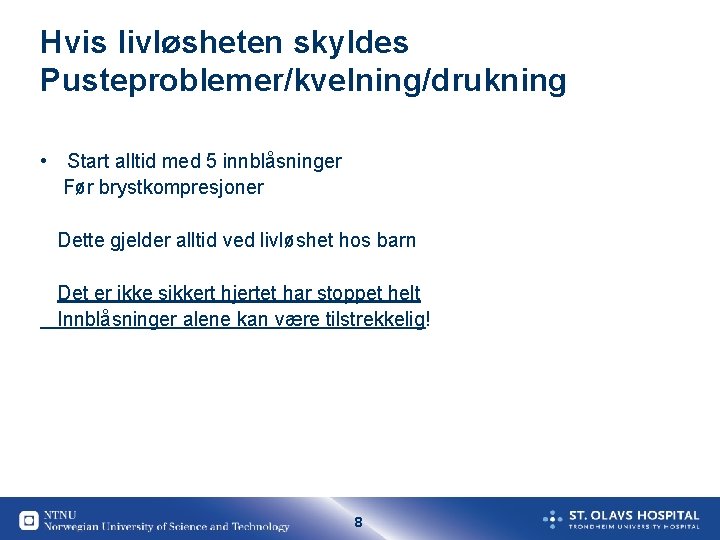 Hvis livløsheten skyldes Pusteproblemer/kvelning/drukning

• Start alltid med 5 innblåsninger
Før brystkompresjoner

Dette gjelder alltid ved livløshet hos barn

Det er ikke sikkert hjertet har stoppet helt
Innblåsninger alene kan være tilstrekkelig!

NTNU
Norwegian University of Science and Technology

8

ST. OLAVS HOSPITAL
TRONDHEIM UNIVERSITY HOSPITAL